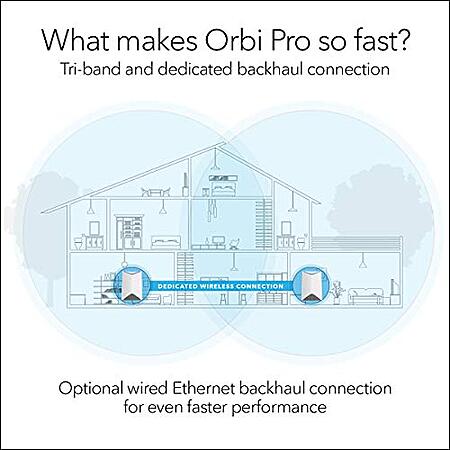 What makes Orbi Pro so fast?
Tri-band and dedicated backhaul connection

DEDICATED WIRELESS CONNECTION

Optional wired Ethernet backhaul connection for even faster performance